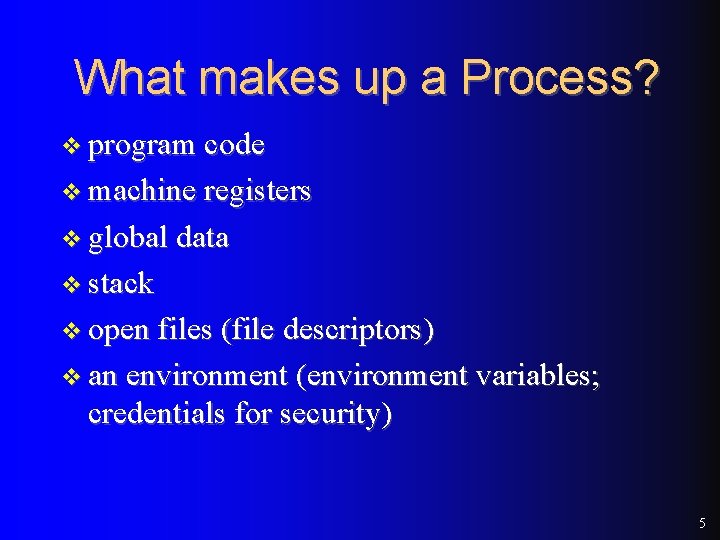 What makes up a Process?

❖ program code
❖ machine registers
❖ global data
❖ stack
❖ open files (file descriptors)
❖ an environment (environment variables; credentials for security)

5